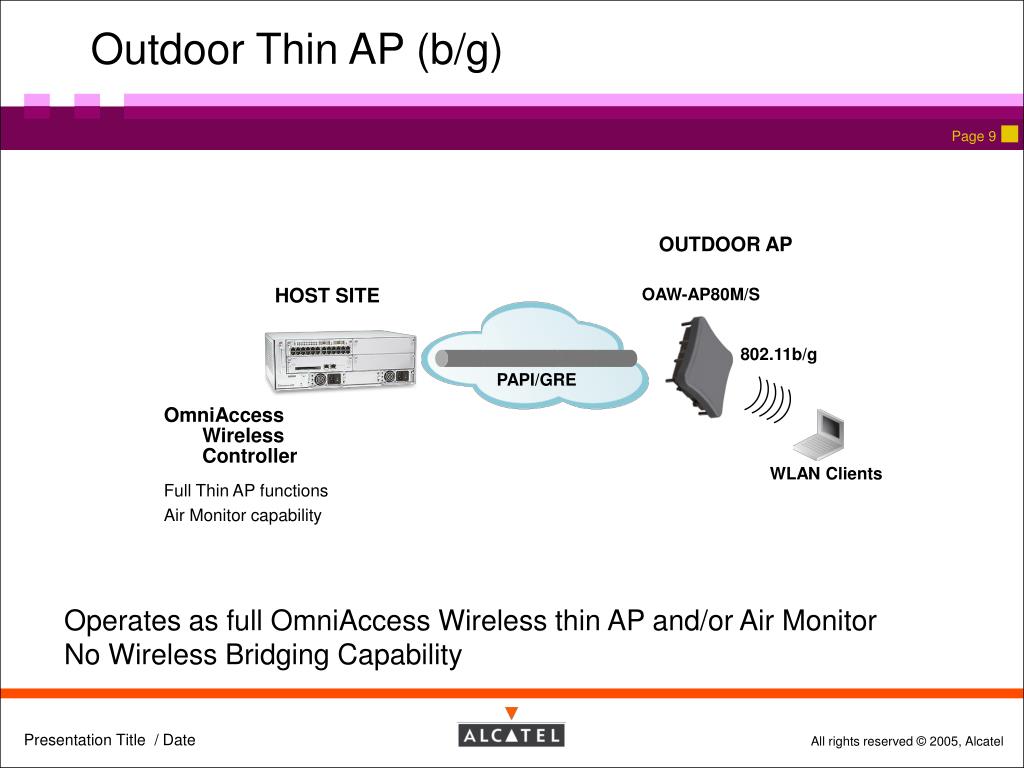 Outdoor Thin AP (b/g)

Page 9

OUTDOOR AP

HOST SITE

OAW-AP80M/S

802.11b/g

PAPI/GRE

OmniAccess
Wireless
Controller

Full Thin AP functions
Air Monitor capability

WLAN Clients

Operates as full OmniAccess Wireless thin AP and/or Air Monitor
No Wireless Bridging Capability

Presentation Title / Date

ALCATEL

All rights reserved © 2005, Alcatel